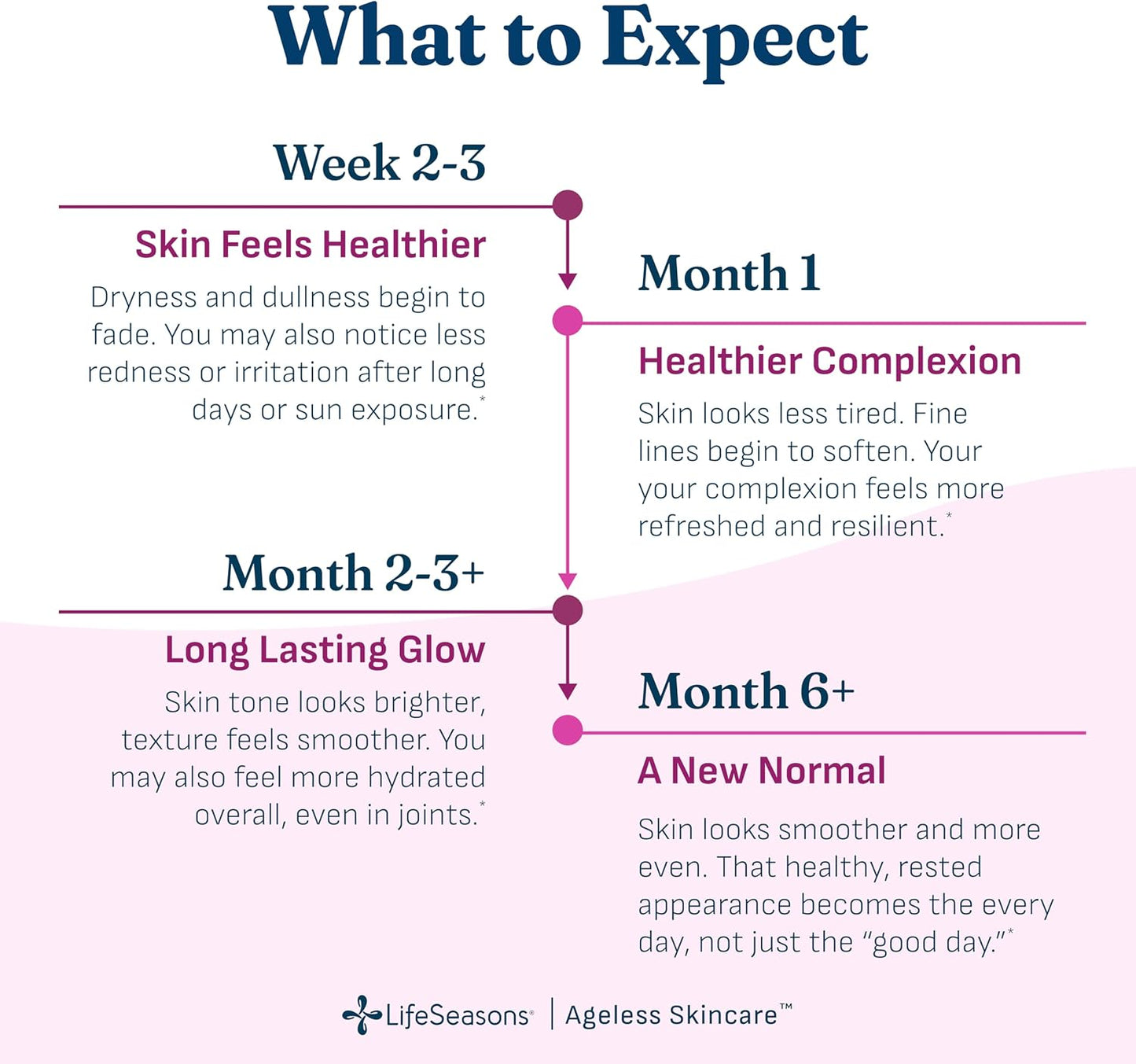 What to Expect

Week 2-3

Skin Feels Healthier

Dryness and dullness begin to fade. You may also notice less redness or irritation after long days or sun exposure.*

Month 1

Healthier Complexion

Skin looks less tired. Fine lines begin to soften. Your your complexion feels more refreshed and resilient.*

Month 2-3+

Long Lasting Glow

Skin tone looks brighter, texture feels smoother. You may also feel more hydrated overall, even in joints.*

Month 6+

A New Normal

Skin looks smoother and more even. That healthy, rested appearance becomes the every day, not just the "good day."*

LifeSeasons® | Ageless Skincare™